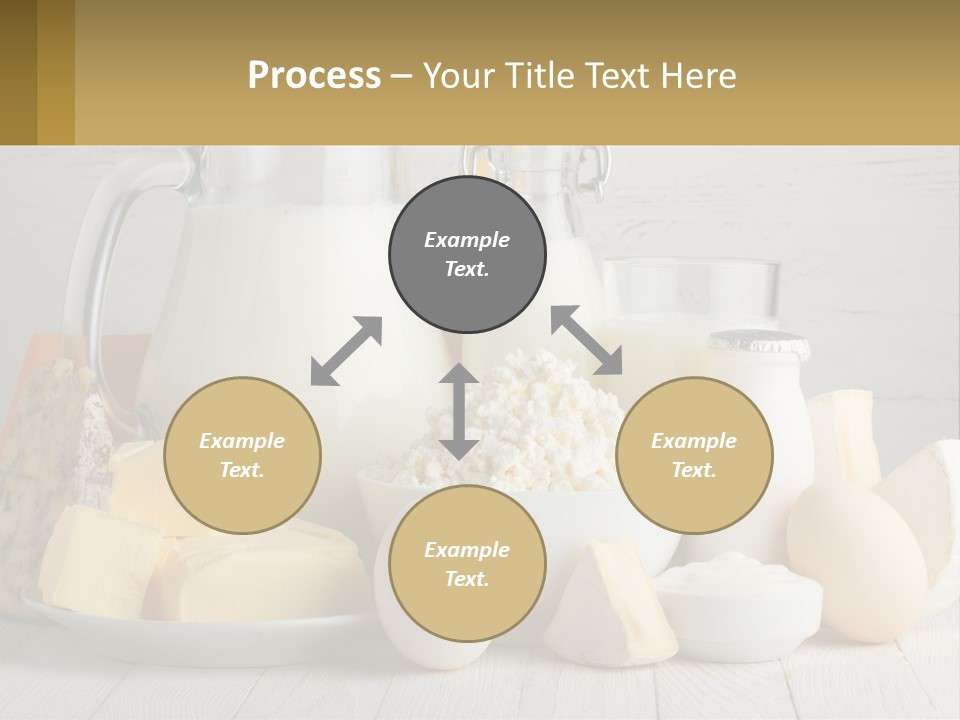 Process – Your Title Text Here

Example Text.

Example Text.

Example Text.

Example Text.